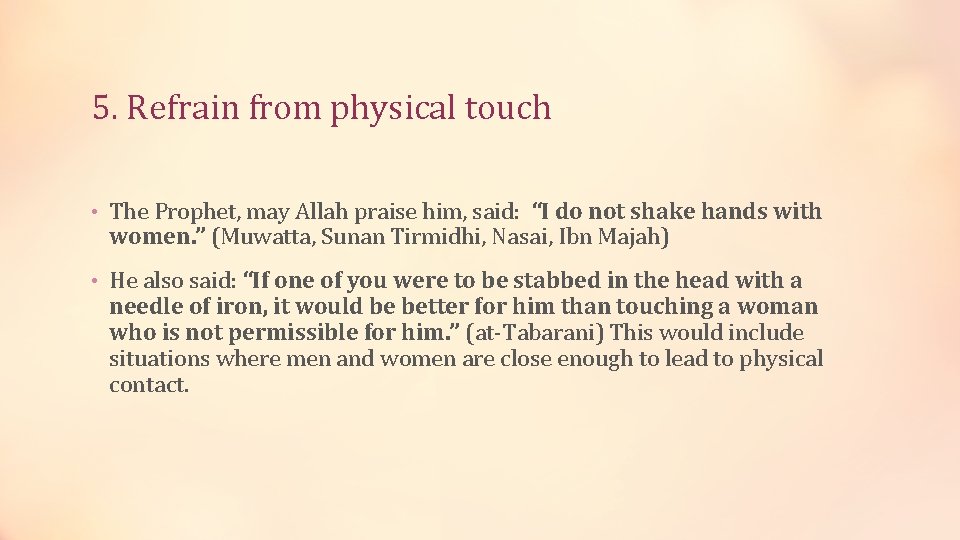 5. Refrain from physical touch

• The Prophet, may Allah praise him, said: "I do not shake hands with women." (Muwatta, Sunan Tirmidhi, Nasai, Ibn Majah)

• He also said: "If one of you were to be stabbed in the head with a needle of iron, it would be better for him than touching a woman who is not permissible for him." (at-Tabarani) This would include situations where men and women are close enough to lead to physical contact.